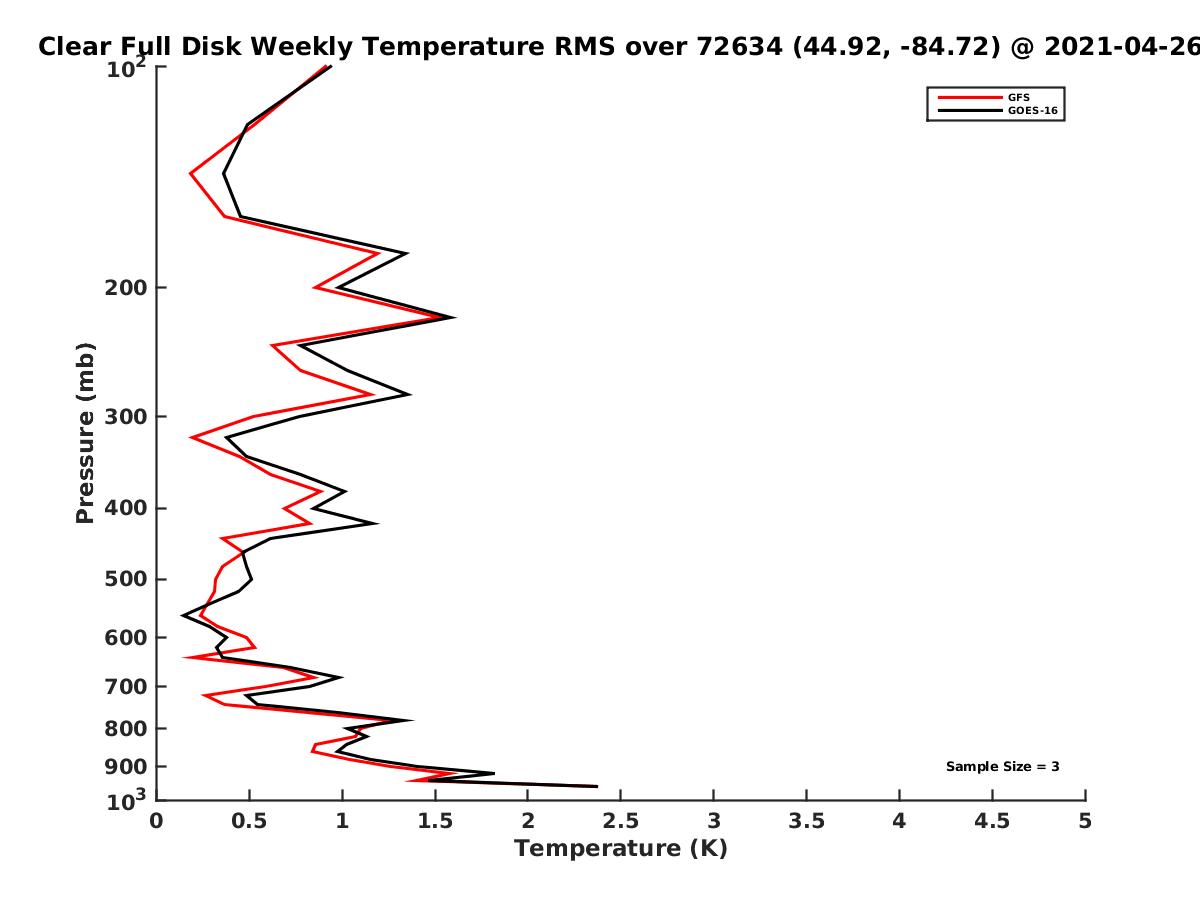 Clear Full Disk Weekly Temperature RMS over 72634 (44.92, -84.72) @ 2021-04-26

GFS
GOES-16

Pressure (mb)

$10^2$
200
300
400
500
600
700
800
900
$10^3$

Sample Size = 3

0
0.5
1
1.5
2
2.5
3
3.5
4
4.5
5

Temperature (K)